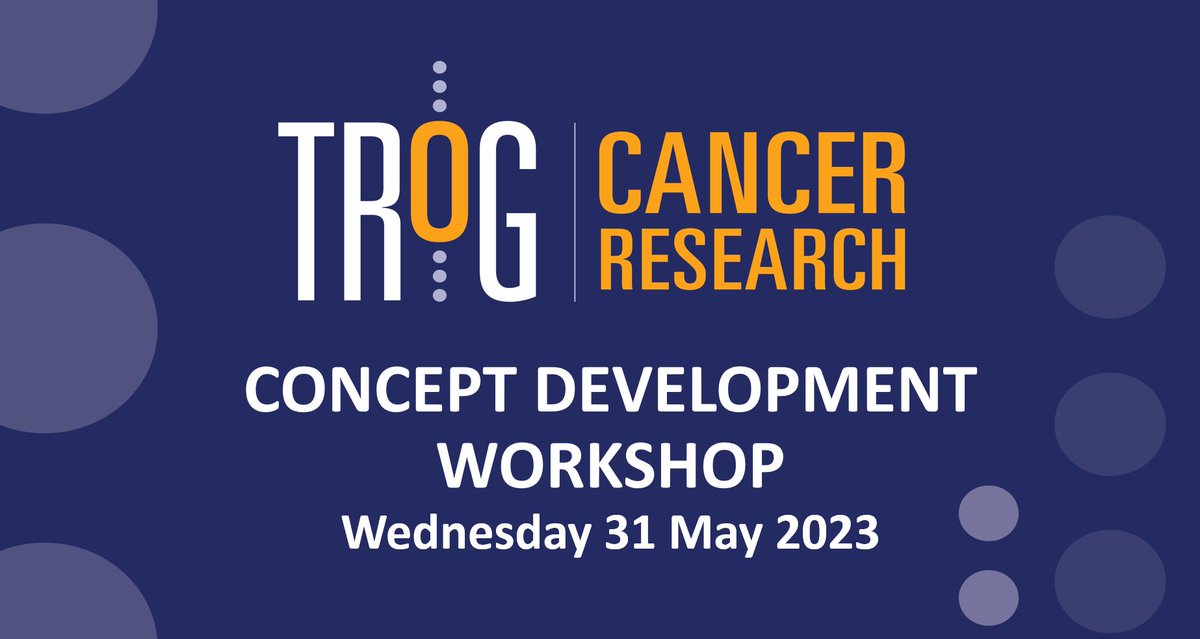 TROG CANCER RESEARCH

CONCEPT DEVELOPMENT WORKSHOP

Wednesday 31 May 2023